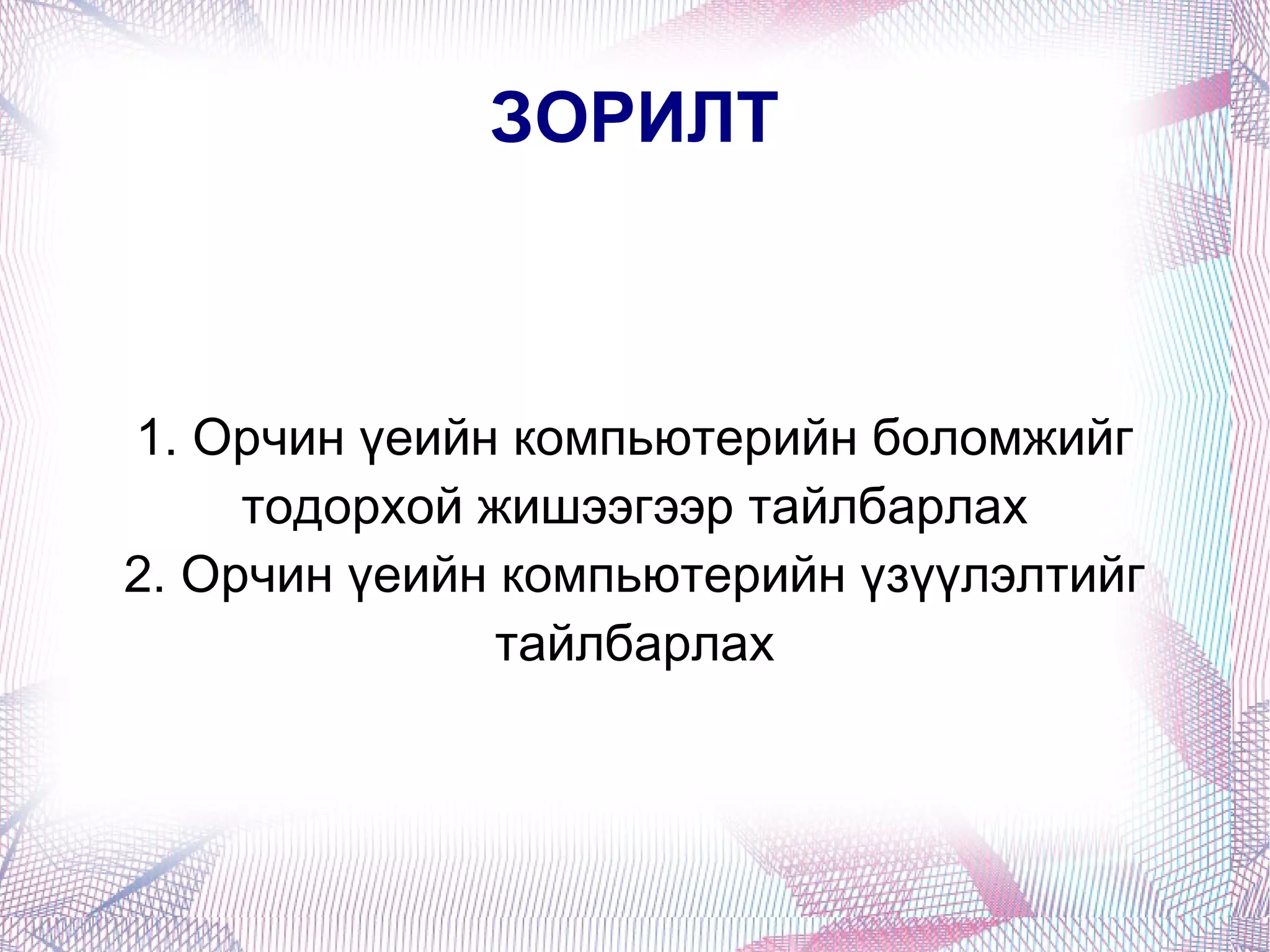 ЗОРИЛТ

1. Орчин үеийн компьютерийн боломжийг тодорхой жишээгээр тайлбарлах
2. Орчин үеийн компьютерийн үзүүлэлтийг тайлбарлах